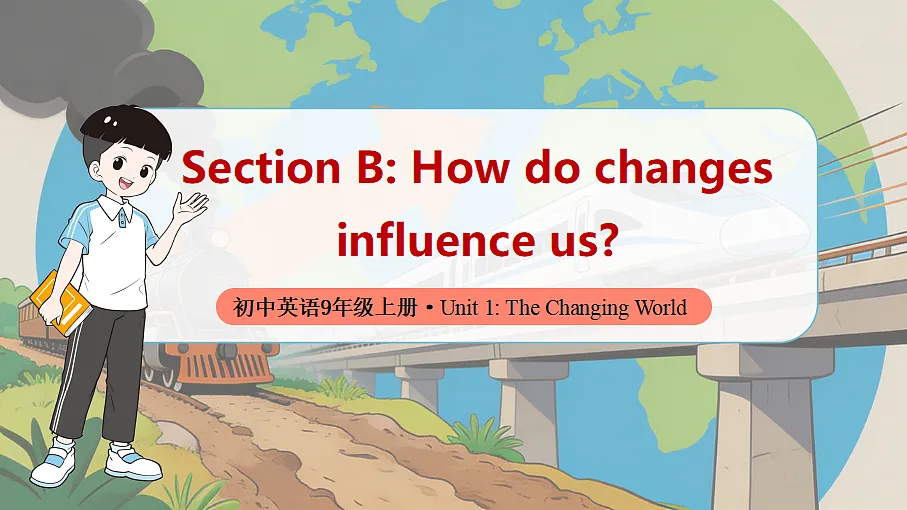 Section B: How do changes influence us?

初中英语9年级上册 • Unit 1: The Changing World